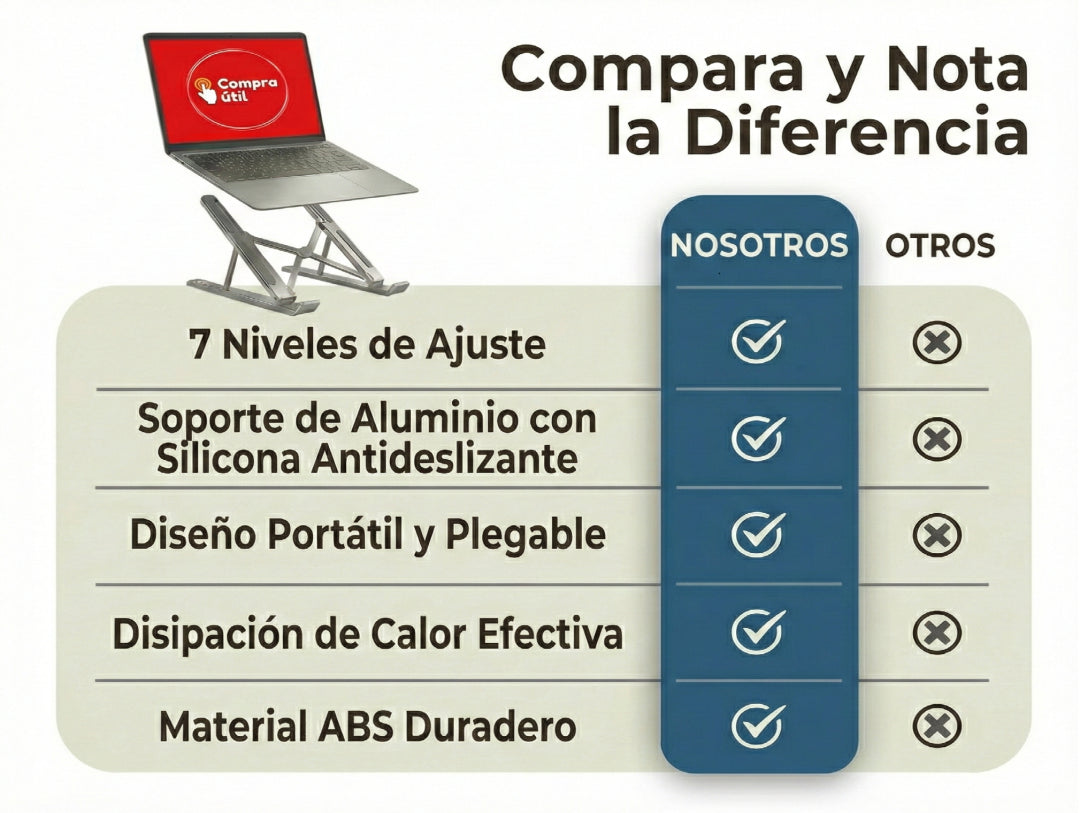 Compra útil

Compara y Nota la Diferencia

| | NOSOTROS | OTROS |
|---|---|---|
| 7 Niveles de Ajuste | ✓ | ✗ |
| Soporte de Aluminio con Silicona Antideslizante | ✓ | ✗ |
| Diseño Portátil y Plegable | ✓ | ✗ |
| Disipación de Calor Efectiva | ✓ | ✗ |
| Material ABS Duradero | ✓ | ✗ |